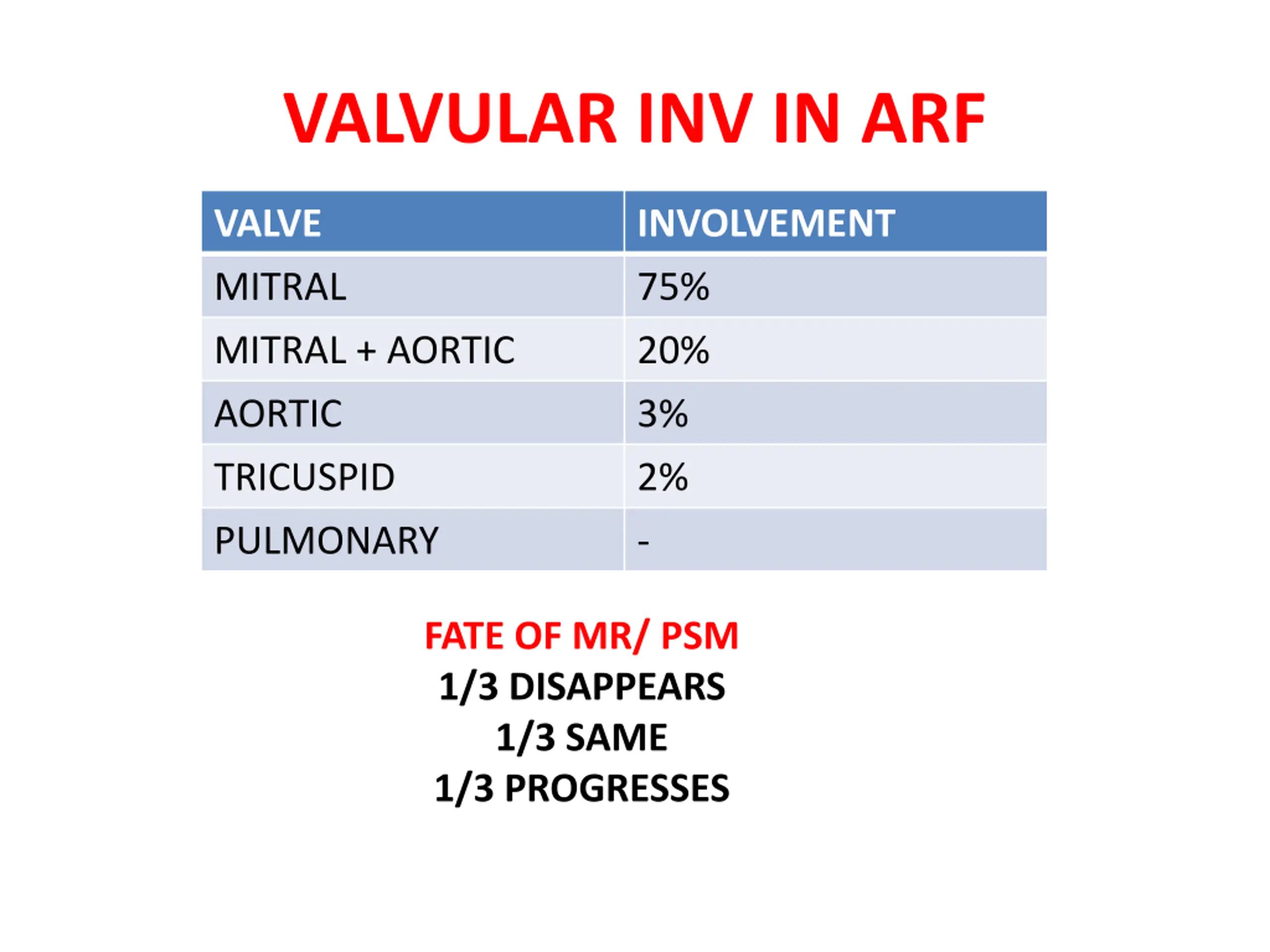 VALVULAR INV IN ARF

| VALVE | INVOLVEMENT |
|---|---|
| MITRAL | 75% |
| MITRAL + AORTIC | 20% |
| AORTIC | 3% |
| TRICUSPID | 2% |
| PULMONARY | - |

FATE OF MR/ PSM
1/3 DISAPPEARS
1/3 SAME
1/3 PROGRESSES